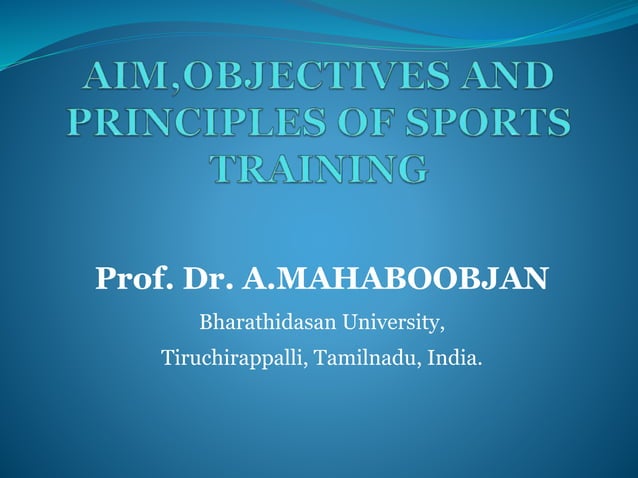 AIM,OBJECTIVES AND PRINCIPLES OF SPORTS TRAINING

Prof. Dr. A.MAHABOOBJAN

Bharathidasan University,

Tiruchirappalli, Tamilnadu, India.